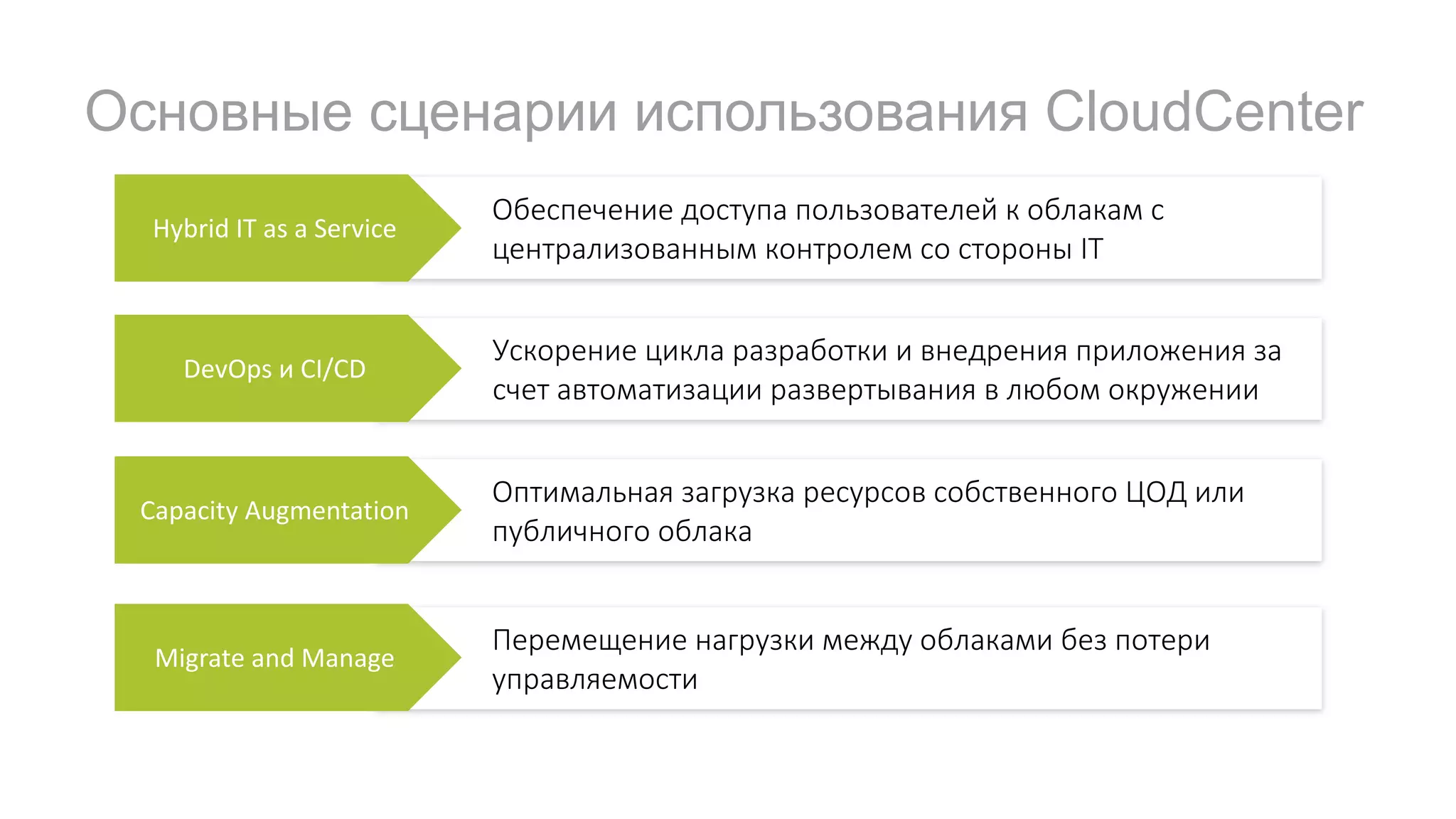 Основные сценарии использования CloudCenter

Hybrid IT as a Service

Обеспечение доступа пользователей к облакам с централизованным контролем со стороны IT

DevOps и CI/CD

Ускорение цикла разработки и внедрения приложения за счет автоматизации развертывания в любом окружении

Capacity Augmentation

Оптимальная загрузка ресурсов собственного ЦОД или публичного облака

Migrate and Manage

Перемещение нагрузки между облаками без потери управляемости